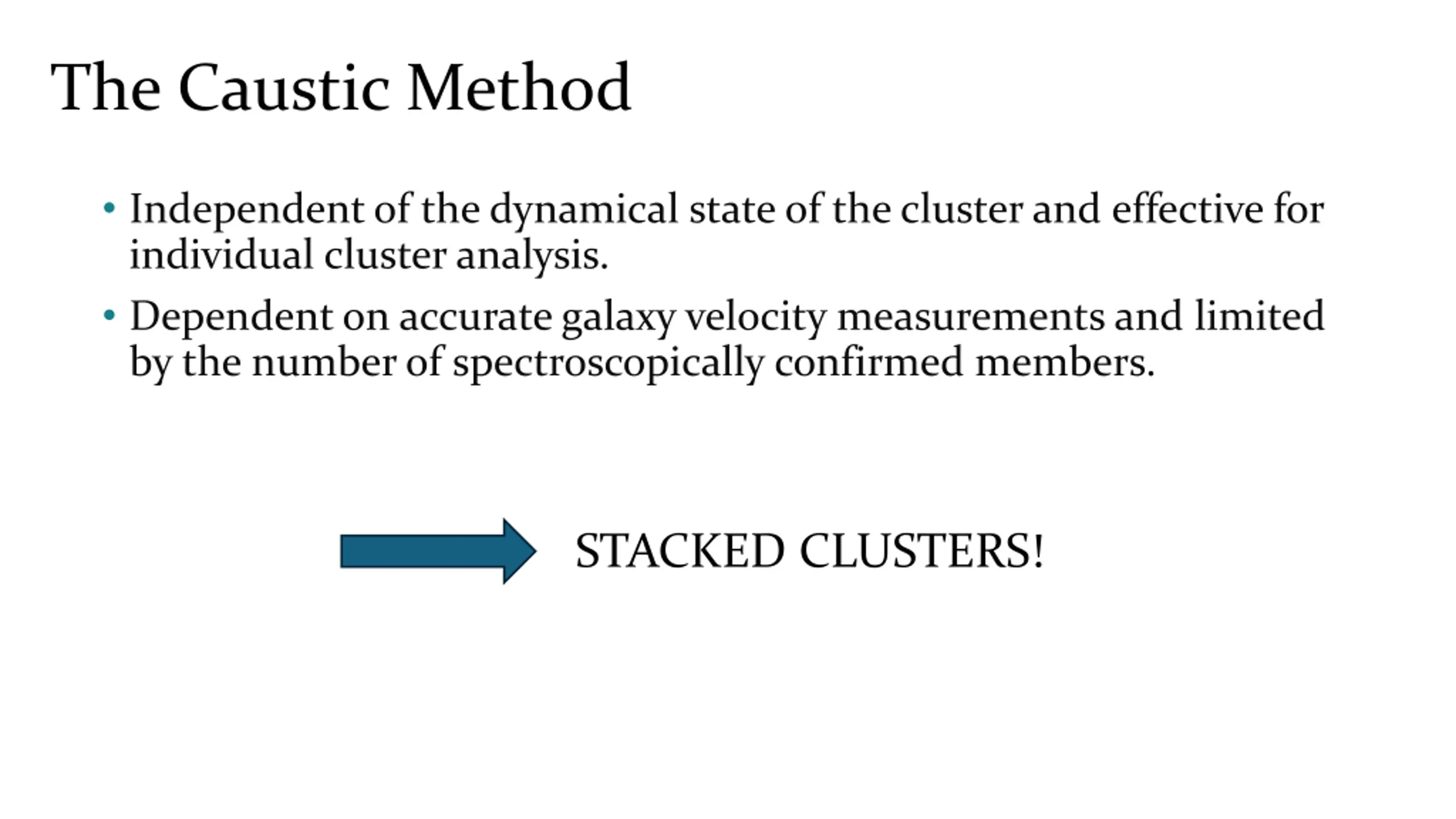 The Caustic Method

• Independent of the dynamical state of the cluster and effective for individual cluster analysis.

• Dependent on accurate galaxy velocity measurements and limited by the number of spectroscopically confirmed members.

STACKED CLUSTERS!